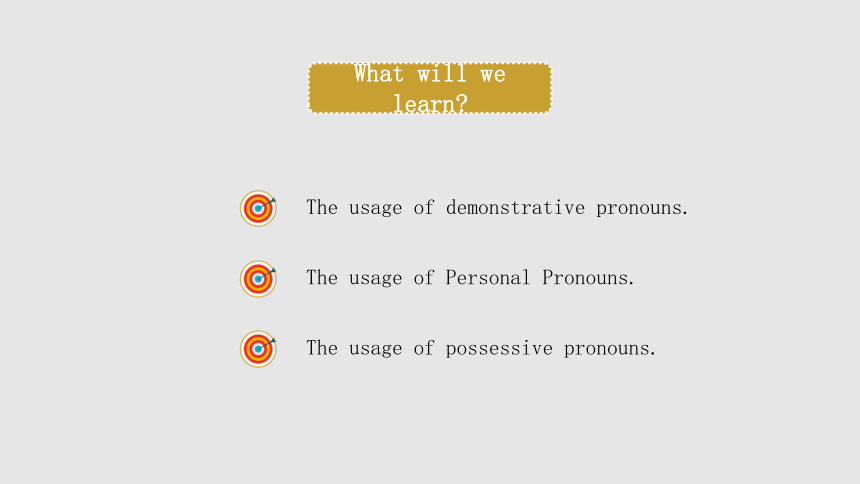 What will we learn?

The usage of demonstrative pronouns.

The usage of Personal Pronouns.

The usage of possessive pronouns.